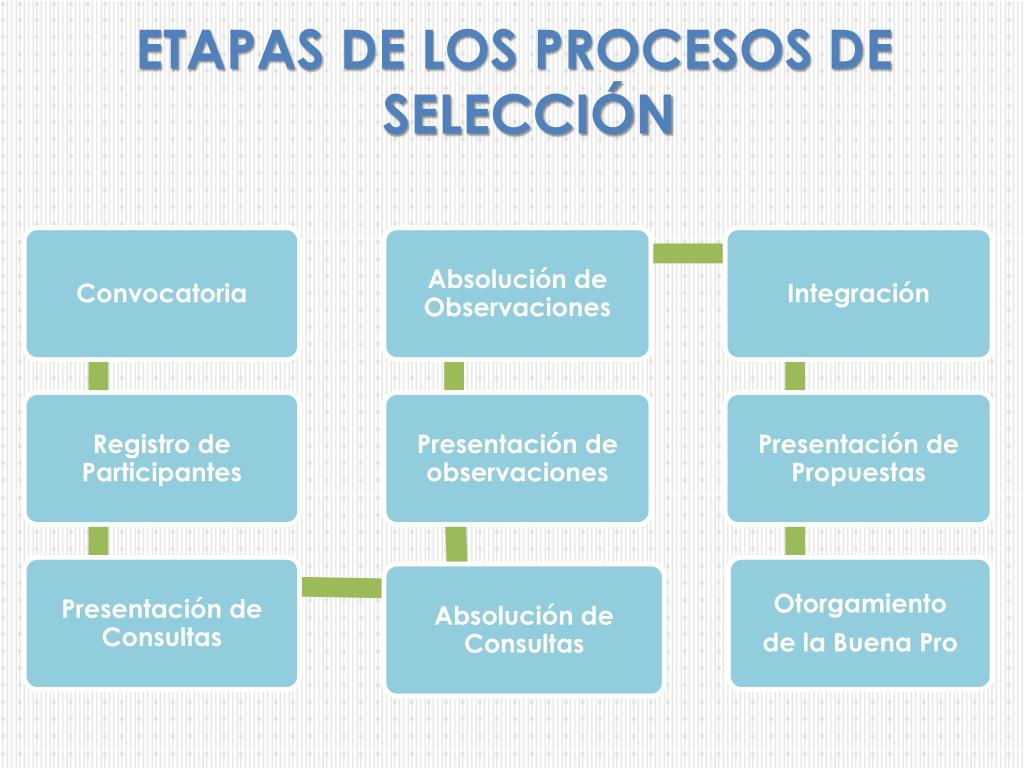 ETAPAS DE LOS PROCESOS DE SELECCIÓN

Convocatoria

Registro de Participantes

Presentación de Consultas

Absolución de Consultas

Presentación de observaciones

Absolución de Observaciones

Integración

Presentación de Propuestas

Otorgamiento de la Buena Pro